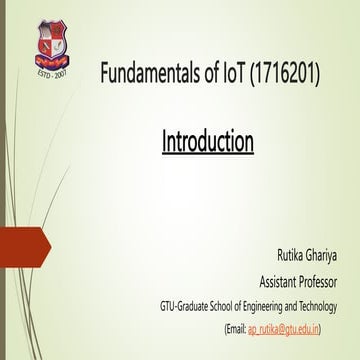 ESTD - 2007

Fundamentals of IoT (1716201)

Introduction

Rutika Ghariya

Assistant Professor

GTU-Graduate School of Engineering and Technology

(Email: ap_rutika@gtu.edu.in)